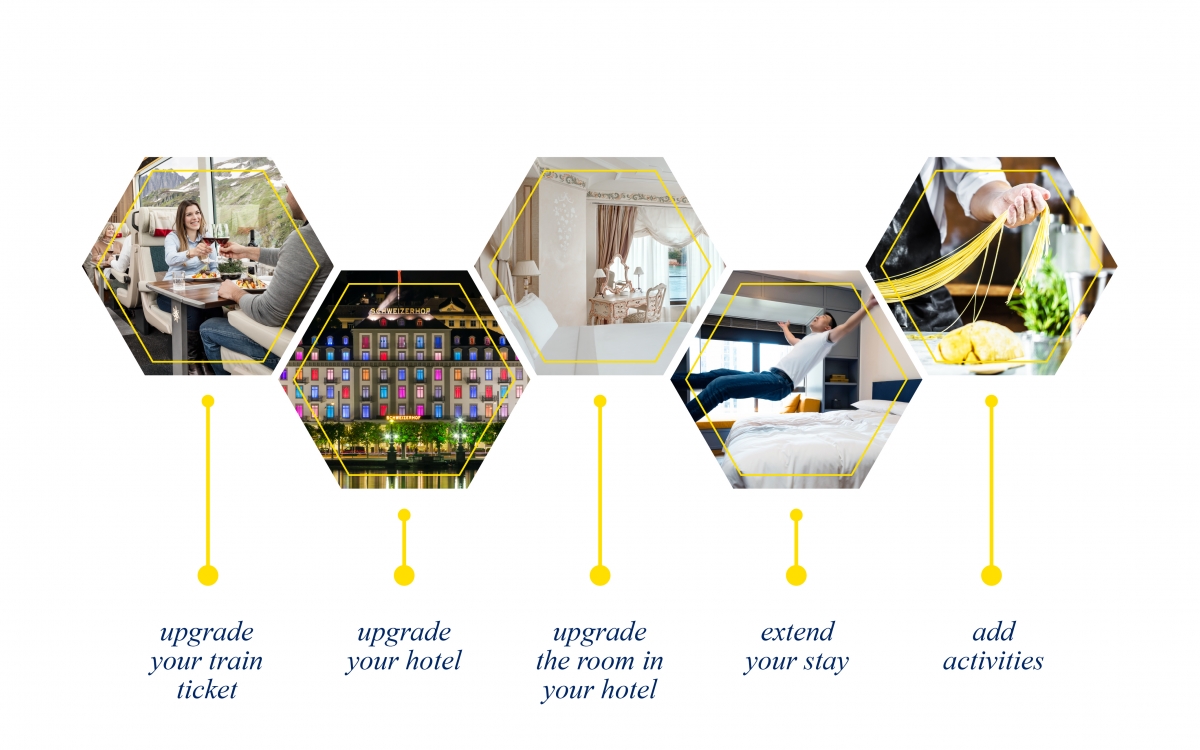 SCHWEIZERHOF

SCHWEIZERHOF

upgrade your train ticket

upgrade your hotel

upgrade the room in your hotel

extend your stay

add activities